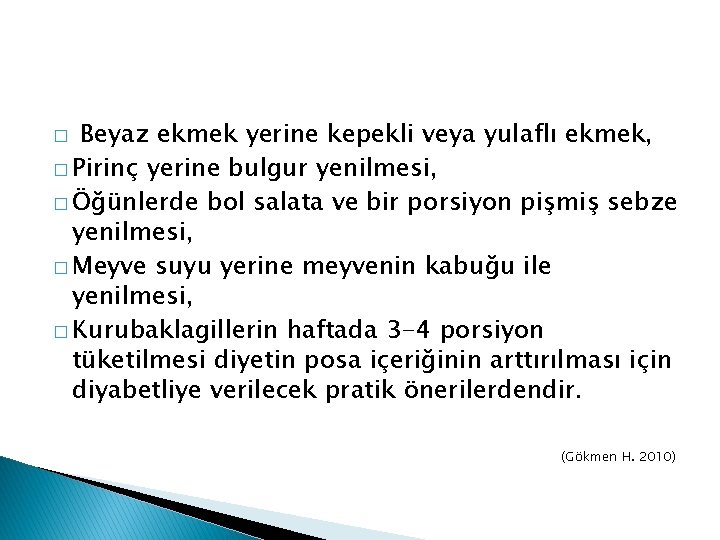 □ Beyaz ekmek yerine kepekli veya yulaflı ekmek,

□ Pirinç yerine bulgur yenilmesi,

□ Öğünlerde bol salata ve bir porsiyon pişmiş sebze yenilmesi,

□ Meyve suyu yerine meyvenin kabuğu ile yenilmesi,

□ Kurubaklagillerin haftada 3-4 porsiyon tüketilmesi diyetin posa içeriğinin arttırılması için diyabetliye verilecek pratik önerilerdendir.

(Gökmen H. 2010)